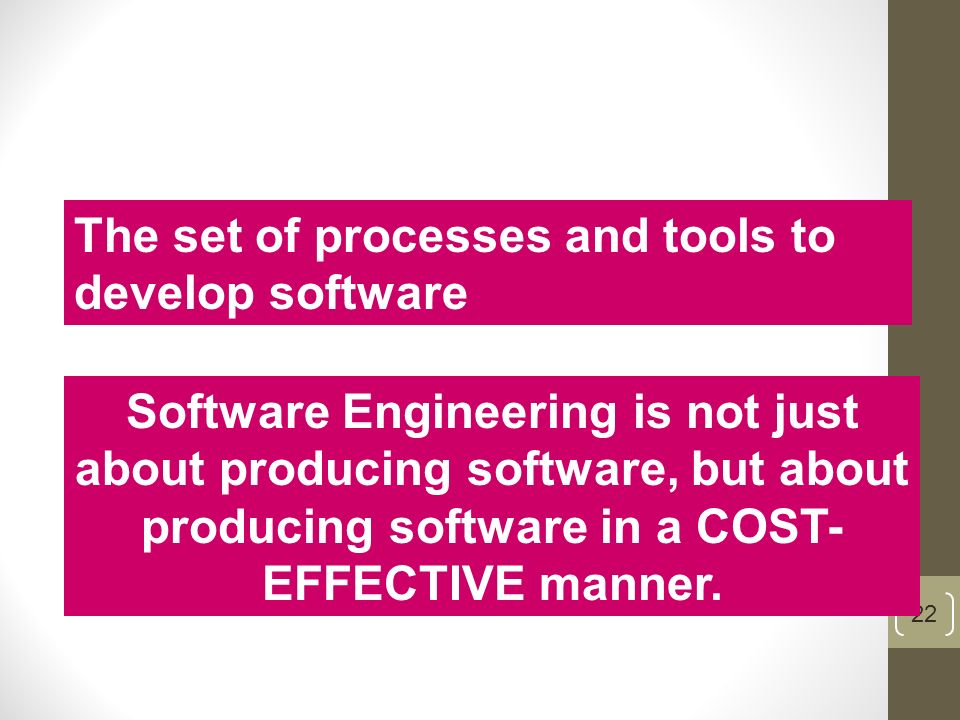 The set of processes and tools to develop software

Software Engineering is not just about producing software, but about producing software in a COST-EFFECTIVE manner.

22